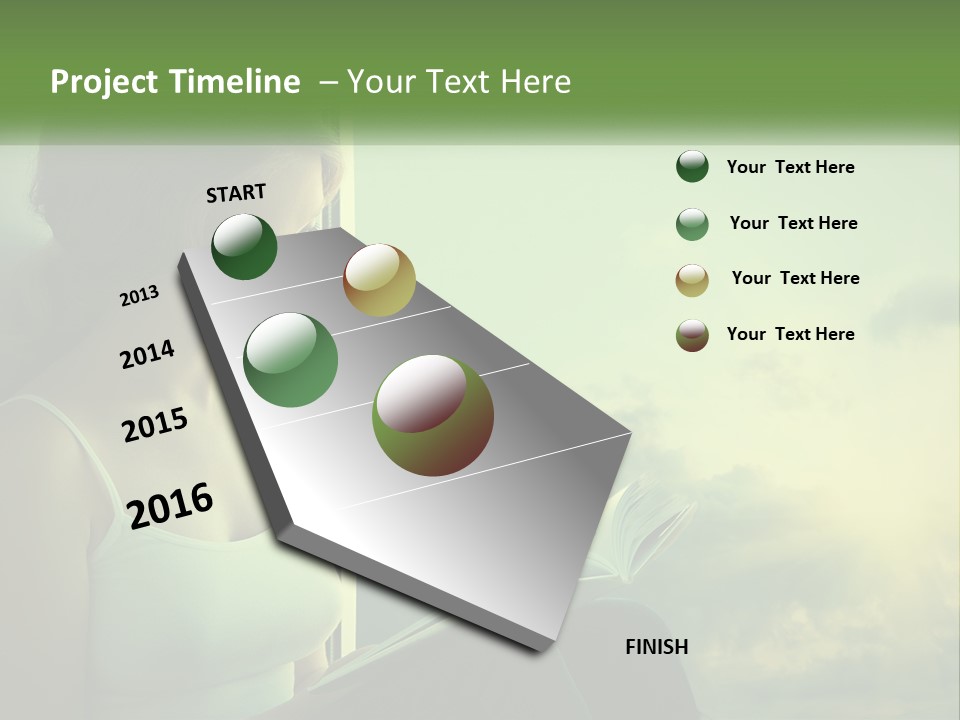 Project Timeline – Your Text Here

START

2013

2014

2015

2016

FINISH

Your Text Here

Your Text Here

Your Text Here

Your Text Here